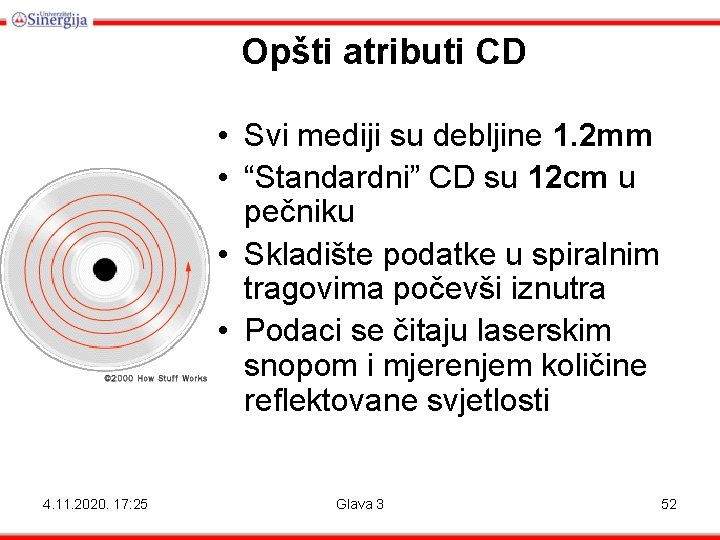 Univerzitet Sinergija

Opšti atributi CD

• Svi mediji su debljine 1.2mm
• “Standardni” CD su 12cm u pečniku
• Skladište podatke u spiralnim tragovima počevši iznutra
• Podaci se čitaju laserskim snopom i mjerenjem količine reflektovane svjetlosti

©2000 How Stuff Works

4.11.2020. 17:25

Glava 3

52